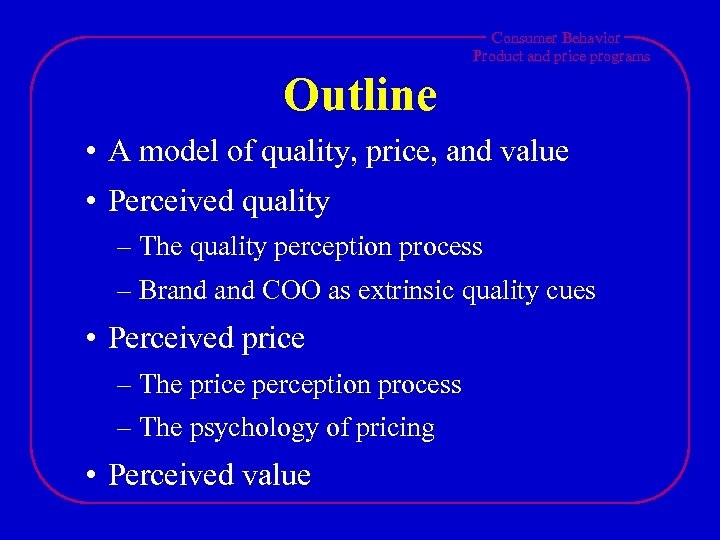 Consumer Behavior
Product and price programs

Outline

• A model of quality, price, and value
• Perceived quality
– The quality perception process
– Brand and COO as extrinsic quality cues
• Perceived price
– The price perception process
– The psychology of pricing
• Perceived value